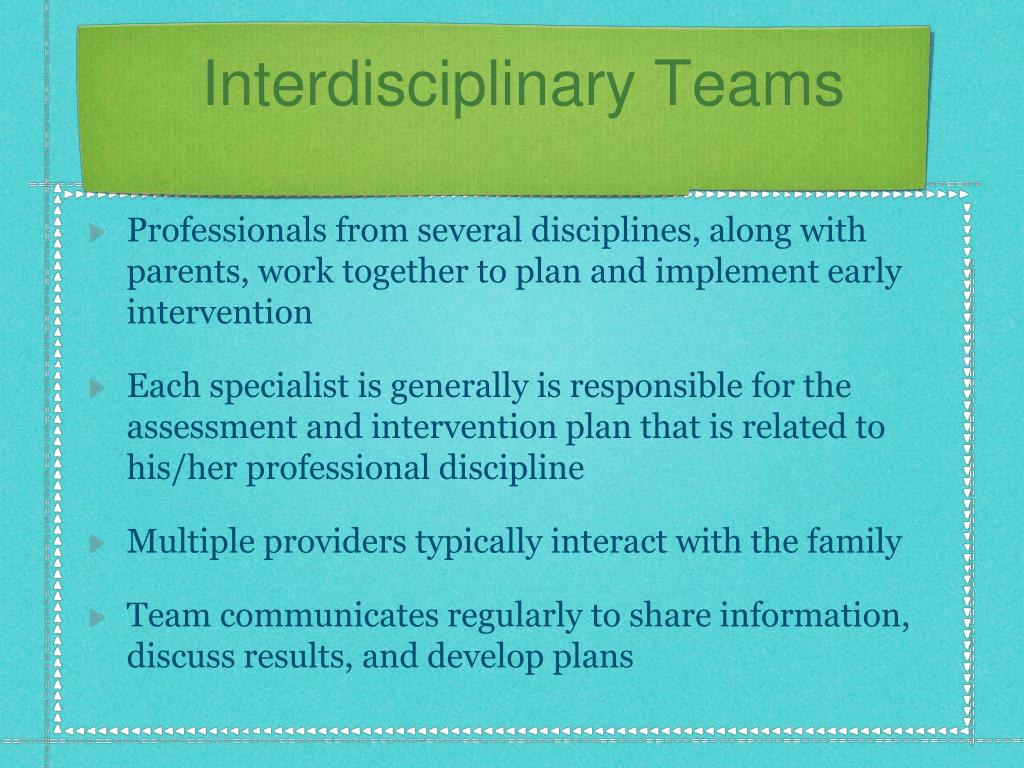 Interdisciplinary Teams

Professionals from several disciplines, along with parents, work together to plan and implement early intervention

Each specialist is generally is responsible for the assessment and intervention plan that is related to his/her professional discipline

Multiple providers typically interact with the family

Team communicates regularly to share information, discuss results, and develop plans